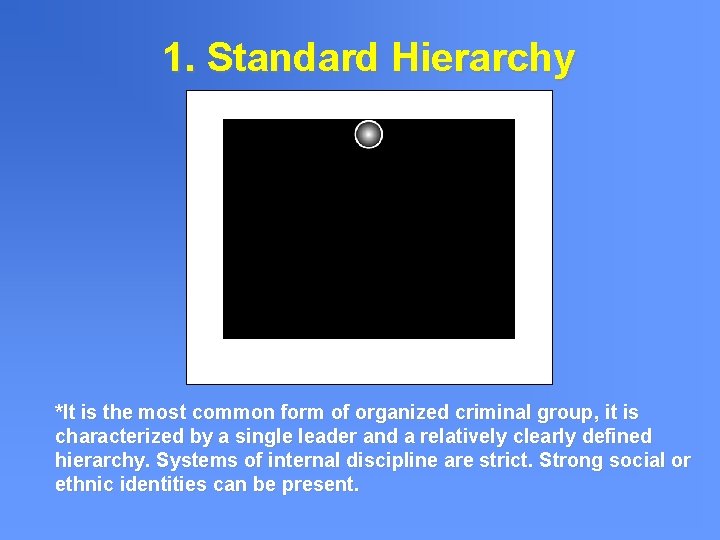 1. Standard Hierarchy

*It is the most common form of organized criminal group, it is characterized by a single leader and a relatively clearly defined hierarchy. Systems of internal discipline are strict. Strong social or ethnic identities can be present.